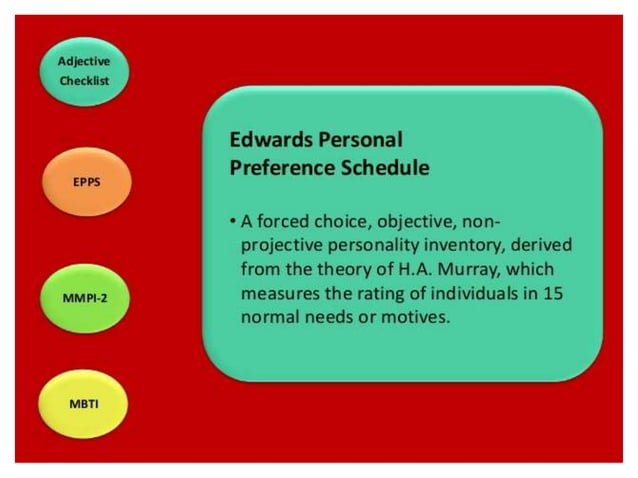 Adjective Checklist

EPPS

MMPI-2

MBTI

Edwards Personal
Preference Schedule

• A forced choice, objective, non-projective personality inventory, derived from the theory of H.A. Murray, which measures the rating of individuals in 15 normal needs or motives.